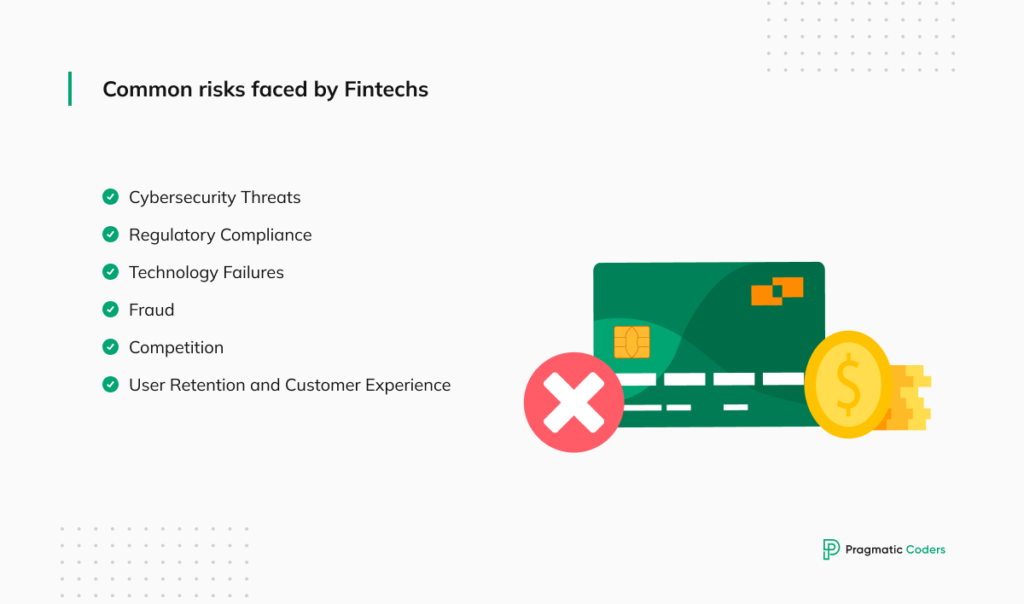 Common risks faced by Fintechs

Cybersecurity Threats
Regulatory Compliance
Technology Failures
Fraud
Competition
User Retention and Customer Experience

$

Pragmatic Coders